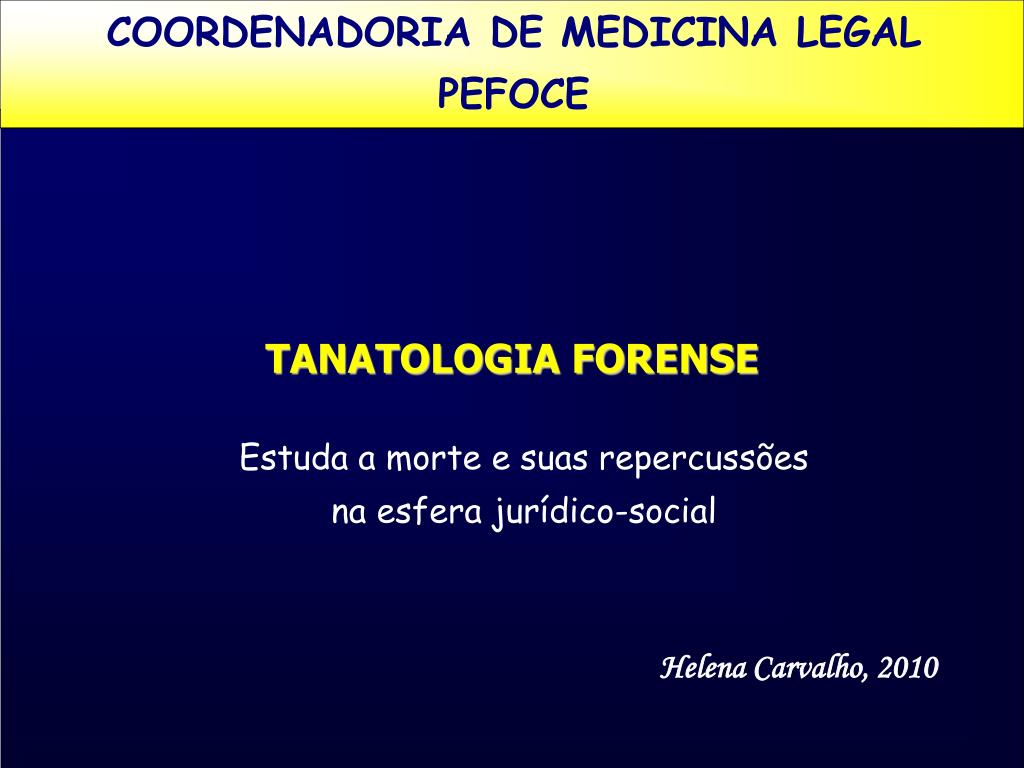 COORDENADORIA DE MEDICINA LEGAL
PEFOCE

TANATOLOGIA FORENSE

Estuda a morte e suas repercussões na esfera jurídico-social

Helena Carvalho, 2010